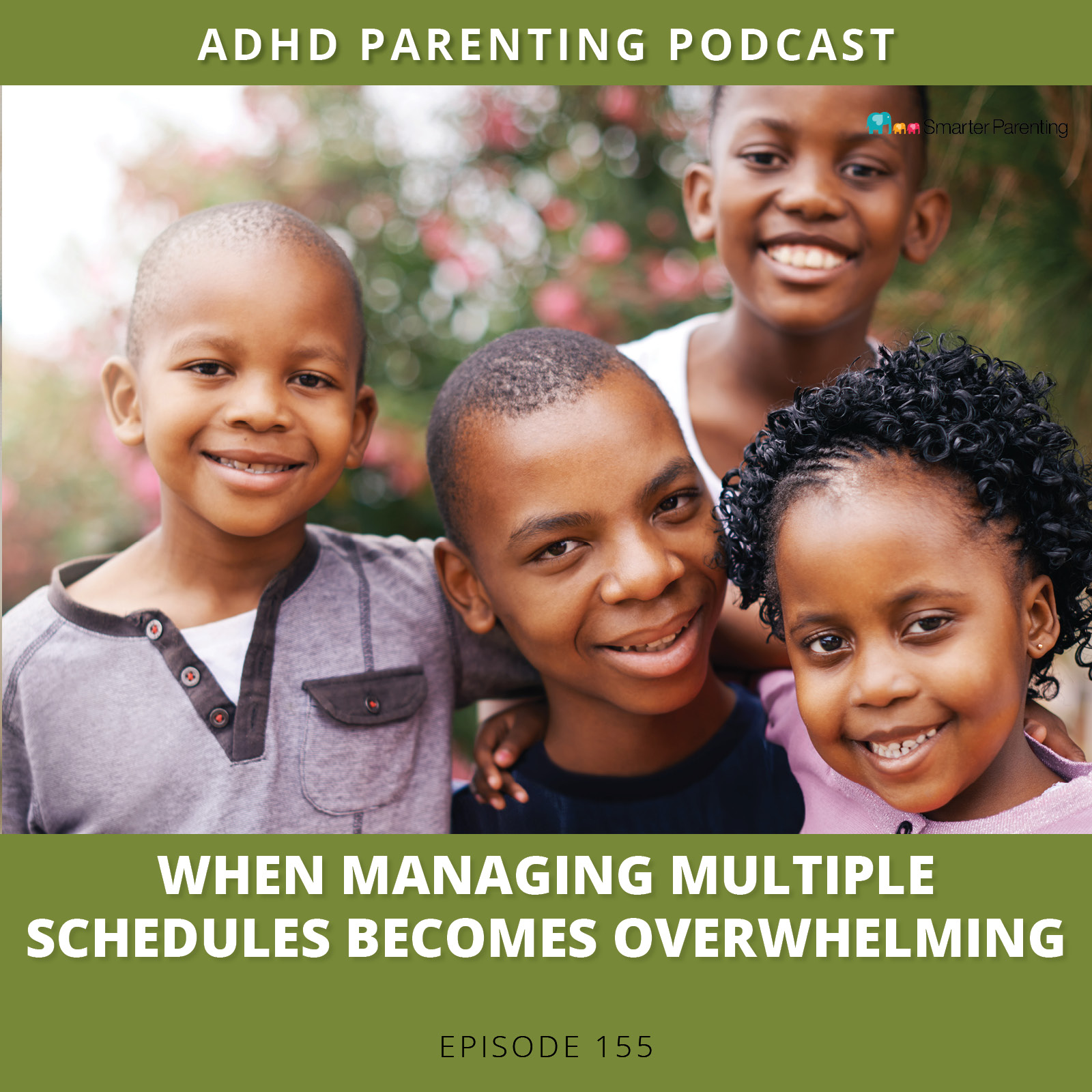 ADHD PARENTING PODCAST

Smarter Parenting

WHEN MANAGING MULTIPLE SCHEDULES BECOMES OVERWHELMING

EPISODE 155